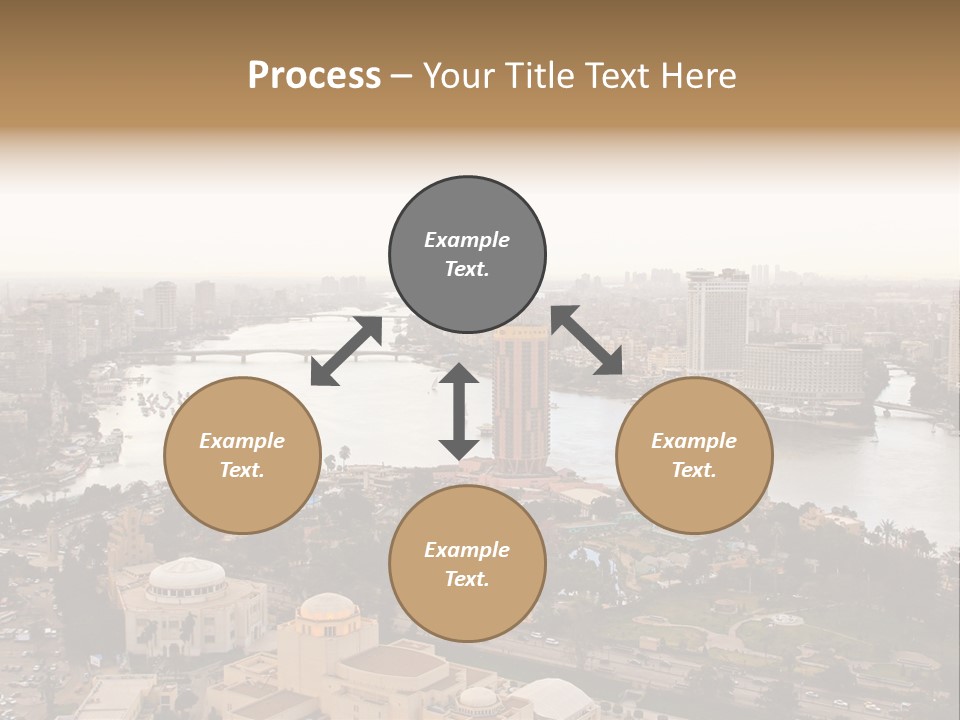 Process – Your Title Text Here

Example Text.

Example Text.

Example Text.

Example Text.